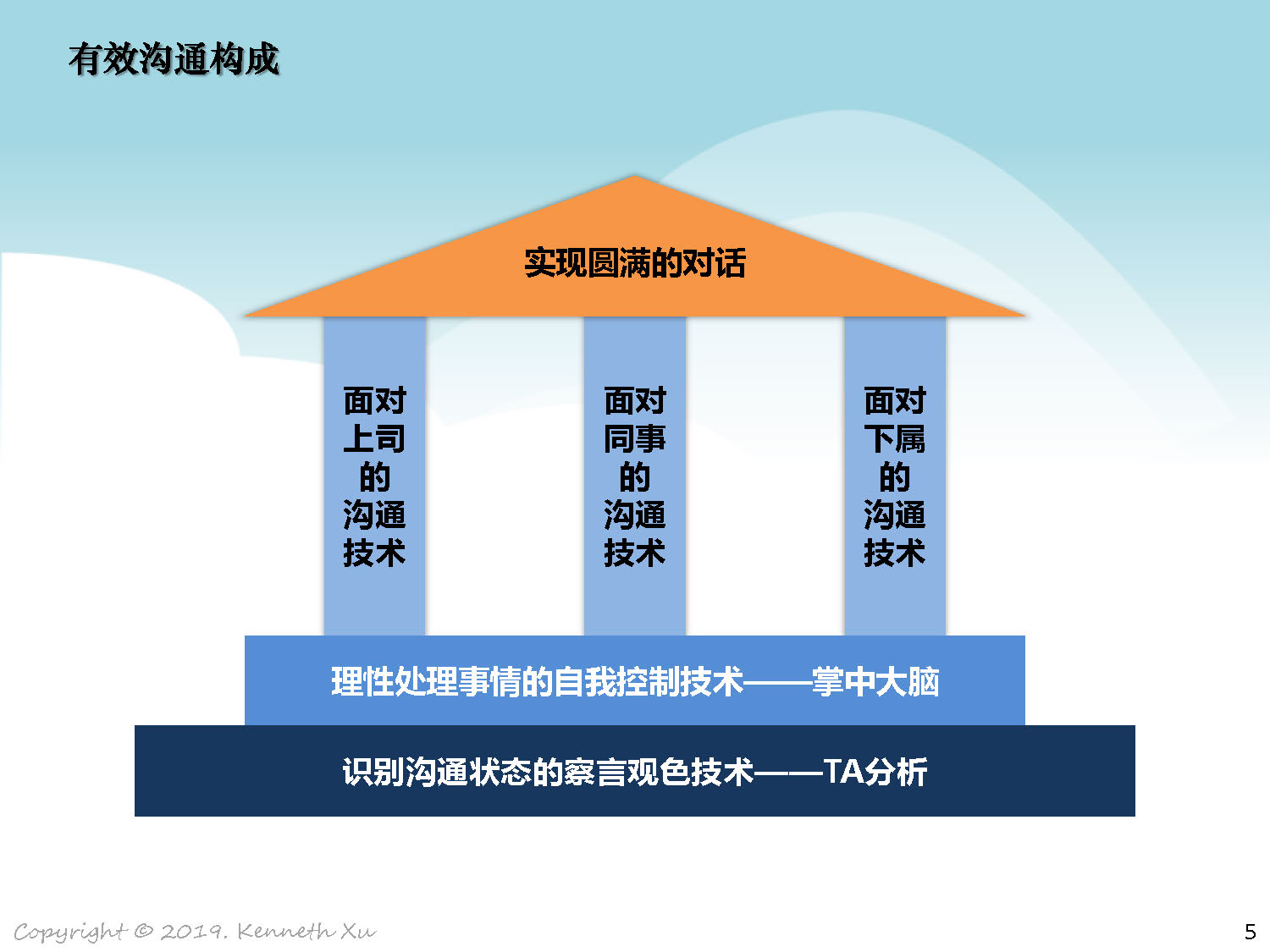 有效沟通构成

实现圆满的对话

面对上司的沟通技术

面对同事的沟通技术

面对下属的沟通技术

理性处理事情的自我控制技术——掌中大脑

识别沟通状态的察言观色技术——TA分析

Copyright © 2019. Kenneth Xu

5